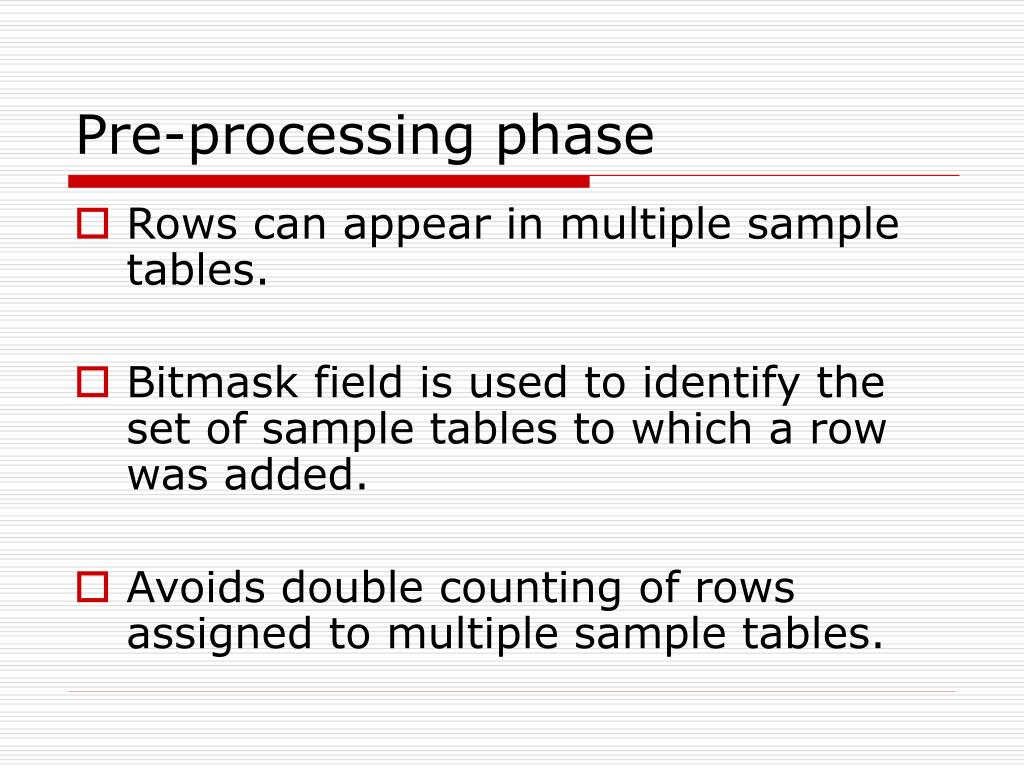 Pre-processing phase

Rows can appear in multiple sample tables.

Bitmask field is used to identify the set of sample tables to which a row was added.

Avoids double counting of rows assigned to multiple sample tables.